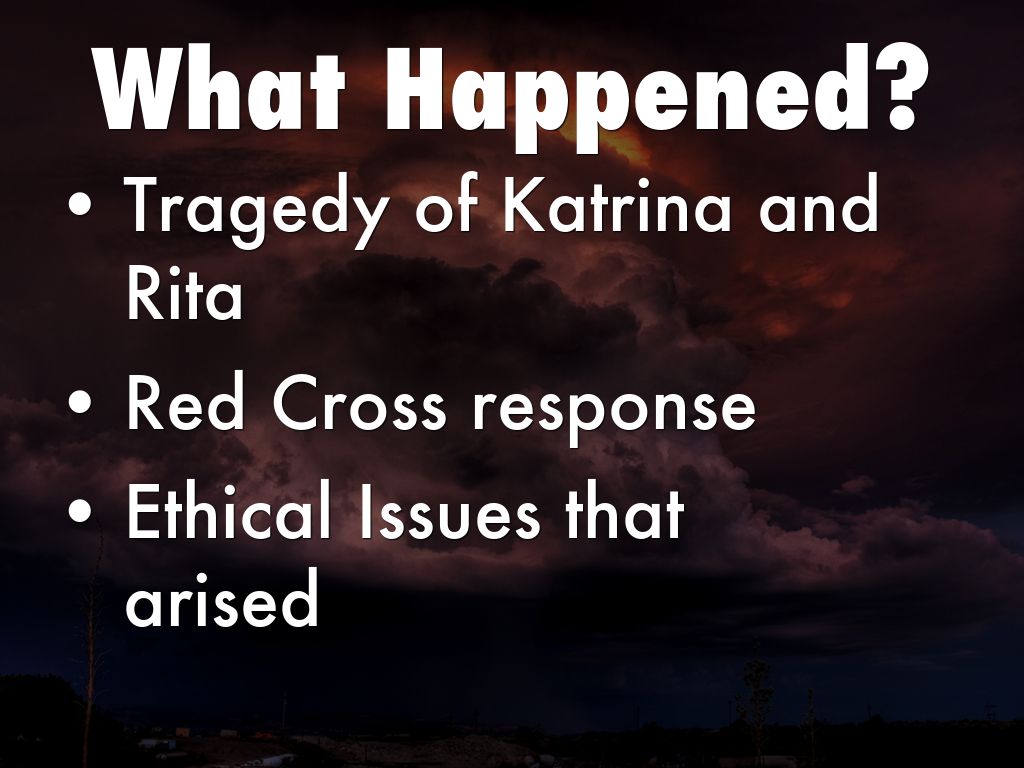 What Happened?

• Tragedy of Katrina and Rita

• Red Cross response

• Ethical Issues that arised